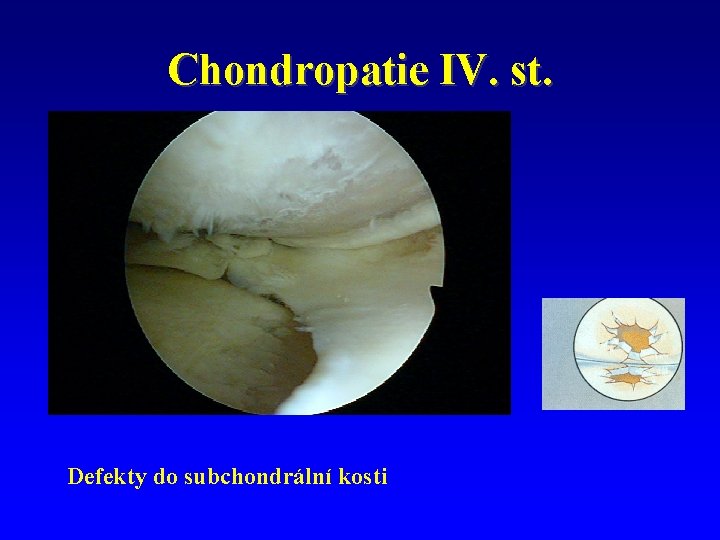 Chondropatie IV. st.

Defekty do subchondrální kosti